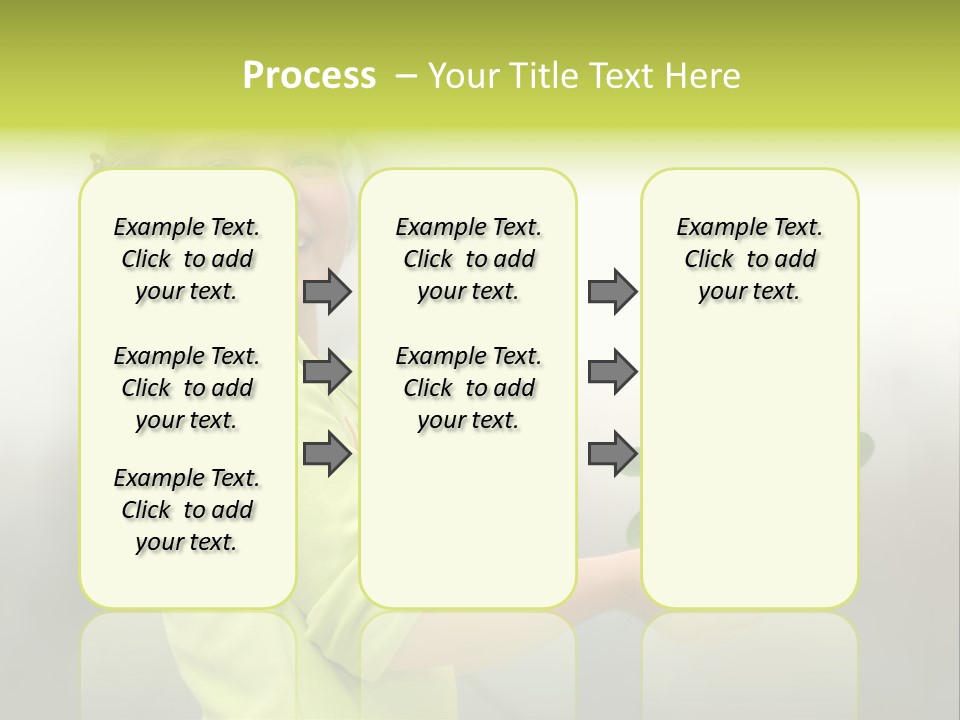 Process – Your Title Text Here

Example Text. Click to add your text.

Example Text. Click to add your text.

Example Text. Click to add your text.

Example Text. Click to add your text.

Example Text. Click to add your text.

Example Text. Click to add your text.